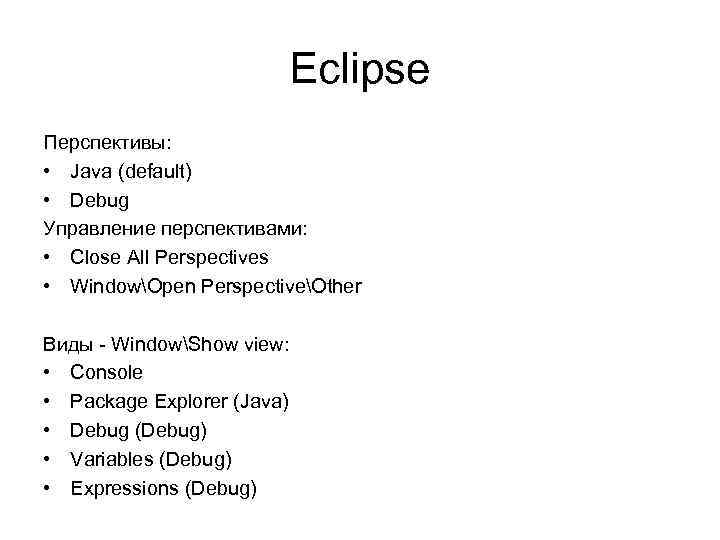 Eclipse

Перспективы:
• Java (default)
• Debug
Управление перспективами:
• Close All Perspectives
• Window\Open Perspective\Other

Виды - Window\Show view:
• Console
• Package Explorer (Java)
• Debug (Debug)
• Variables (Debug)
• Expressions (Debug)